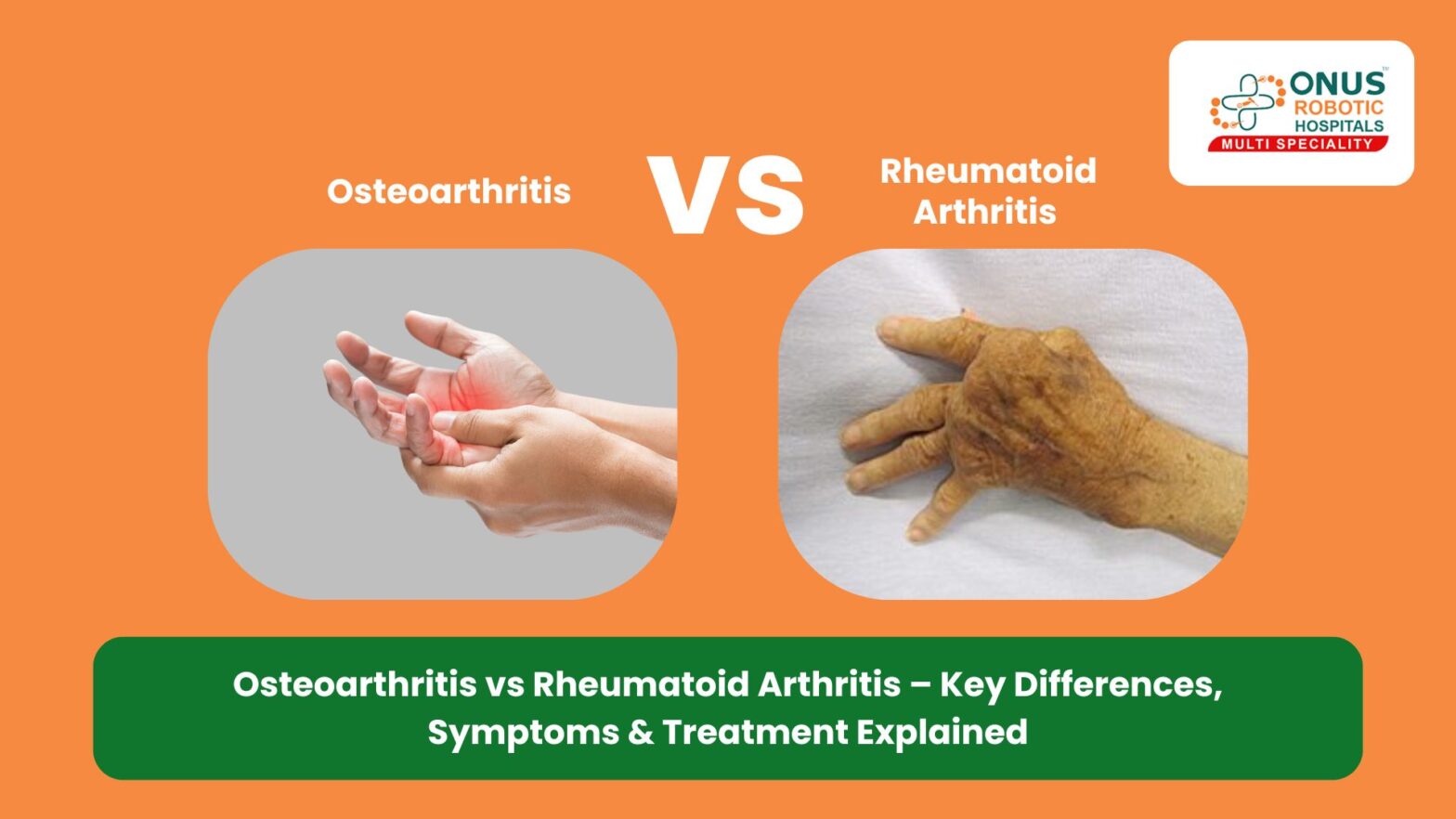 ONUS™ ROBOTIC HOSPITALS MULTI SPECIALITY

Osteoarthritis VS Rheumatoid Arthritis

Osteoarthritis vs Rheumatoid Arthritis – Key Differences, Symptoms & Treatment Explained